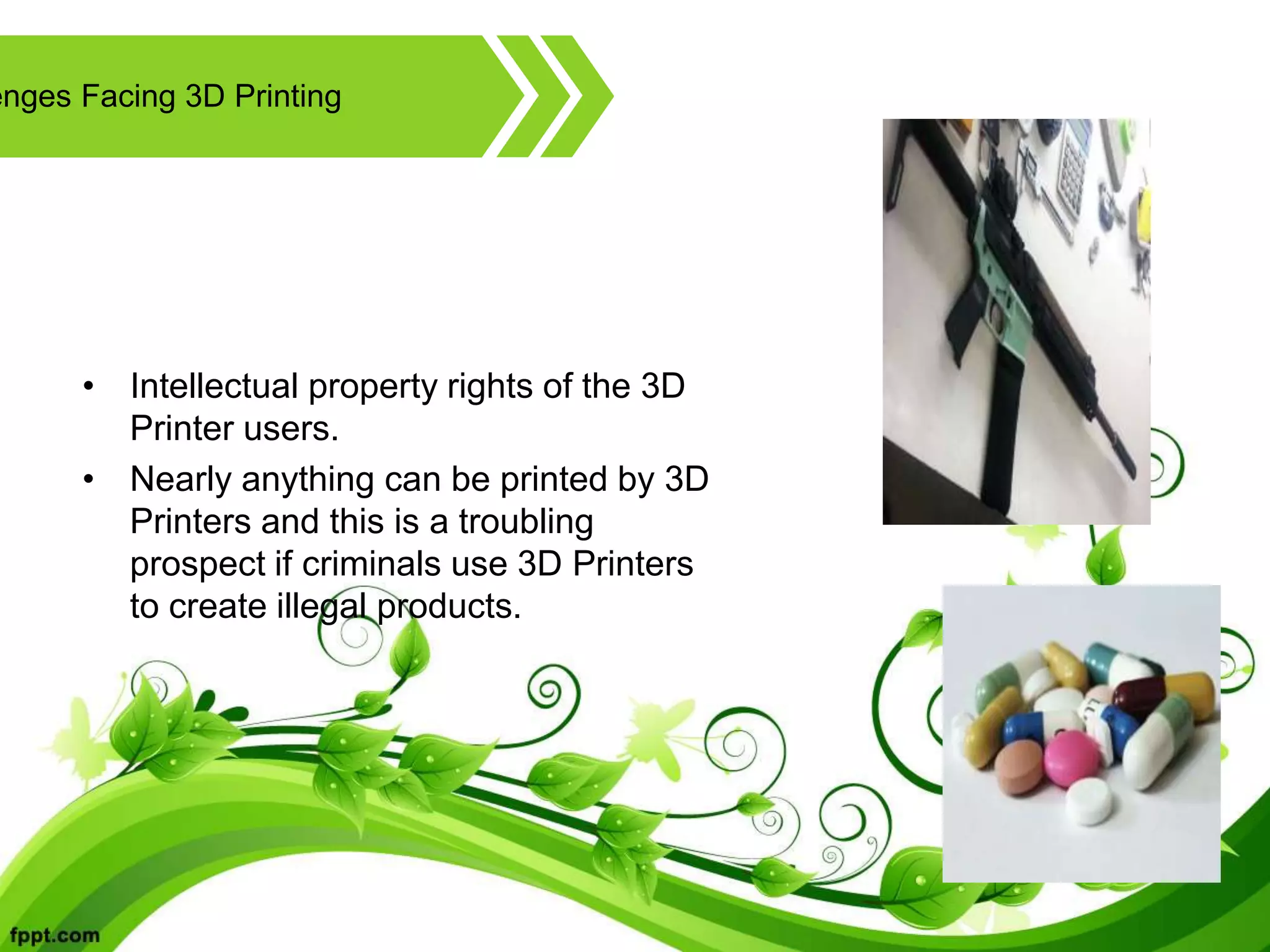 enges Facing 3D Printing

• Intellectual property rights of the 3D Printer users.
• Nearly anything can be printed by 3D Printers and this is a troubling prospect if criminals use 3D Printers to create illegal products.

fppt.com